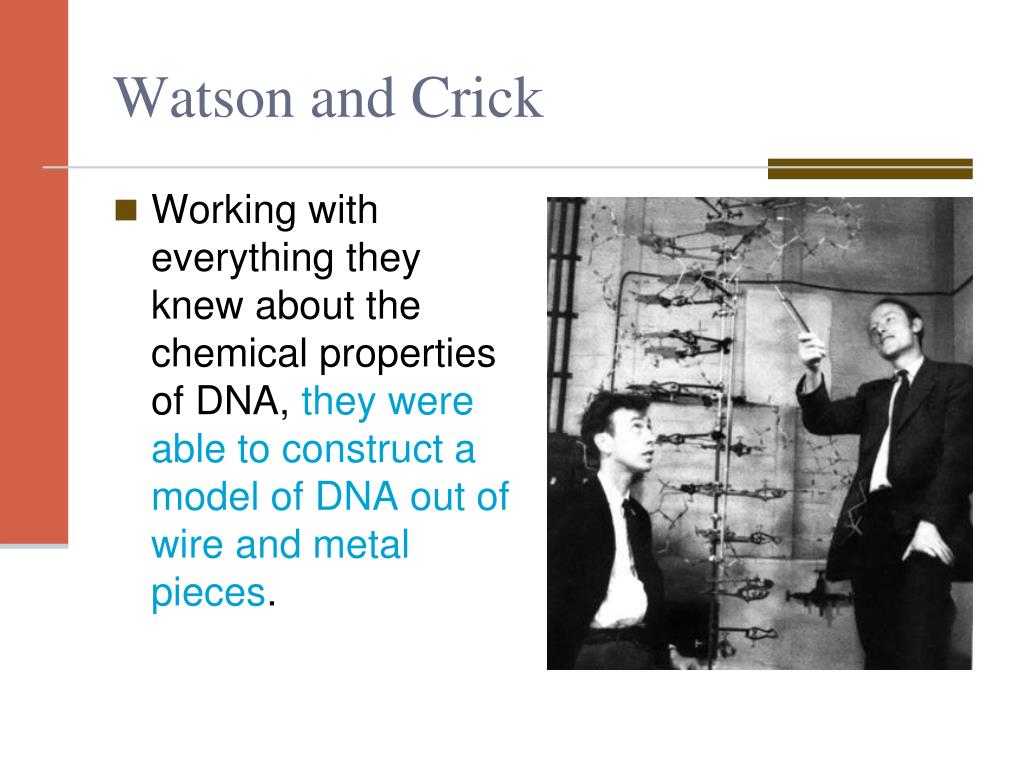 Watson and Crick

Working with everything they knew about the chemical properties of DNA, they were able to construct a model of DNA out of wire and metal pieces.